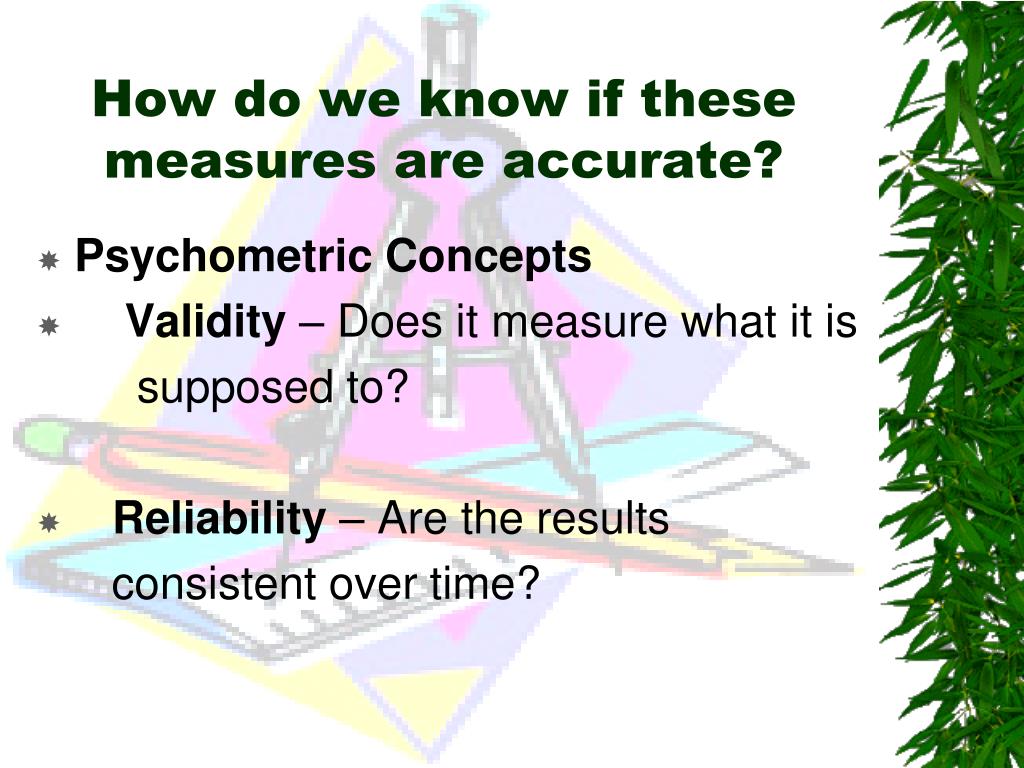 How do we know if these measures are accurate?

Psychometric Concepts

Validity – Does it measure what it is supposed to?

Reliability – Are the results consistent over time?